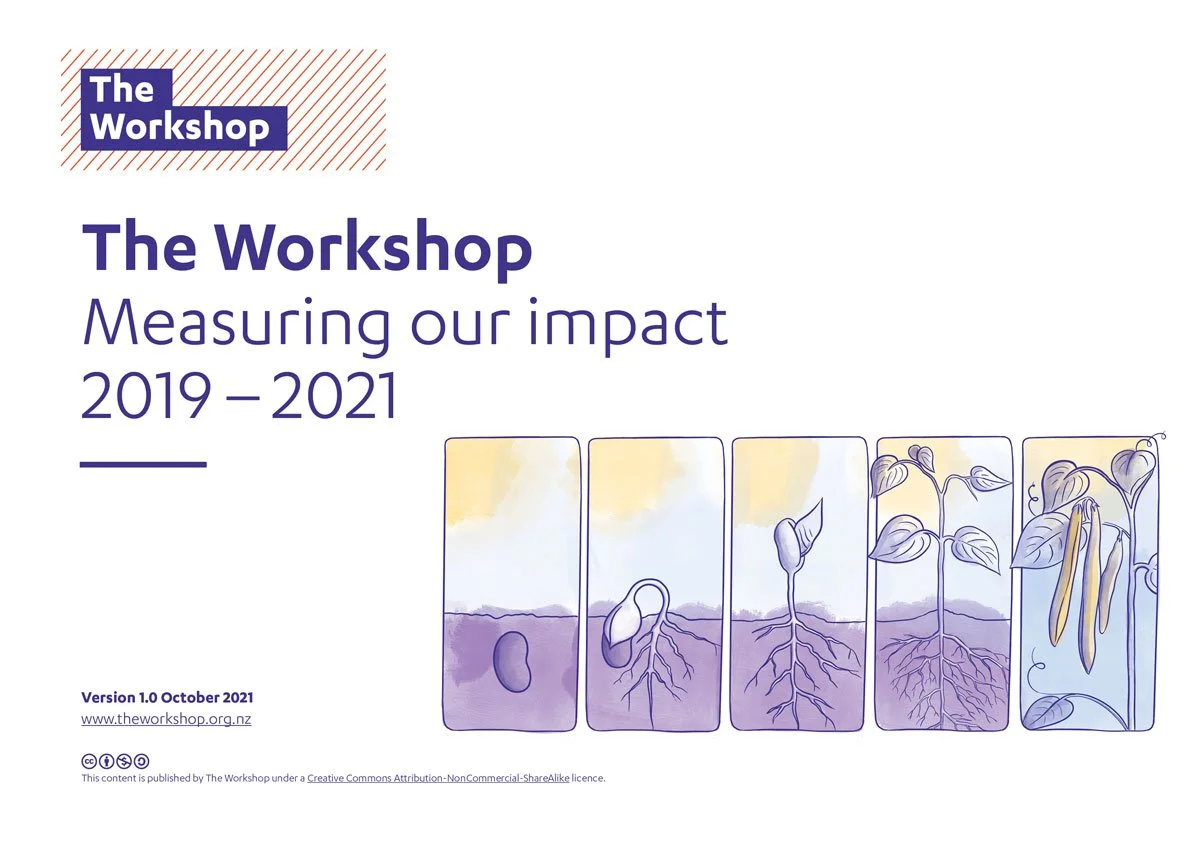 The Workshop

The Workshop
Measuring our impact
2019 – 2021

Version 1.0 October 2021
www.theworkshop.org.nz

This content is published by The Workshop under a Creative Commons Attribution-NonCommercial-ShareAlike licence.